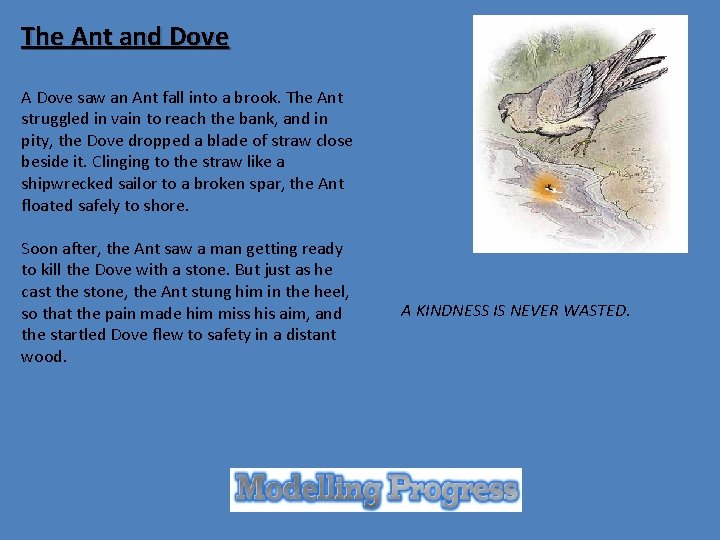 The Ant and Dove

A Dove saw an Ant fall into a brook. The Ant struggled in vain to reach the bank, and in pity, the Dove dropped a blade of straw close beside it. Clinging to the straw like a shipwrecked sailor to a broken spar, the Ant floated safely to shore.

Soon after, the Ant saw a man getting ready to kill the Dove with a stone. But just as he cast the stone, the Ant stung him in the heel, so that the pain made him miss his aim, and the startled Dove flew to safety in a distant wood.

A KINDNESS IS NEVER WASTED.

Modelling Progress